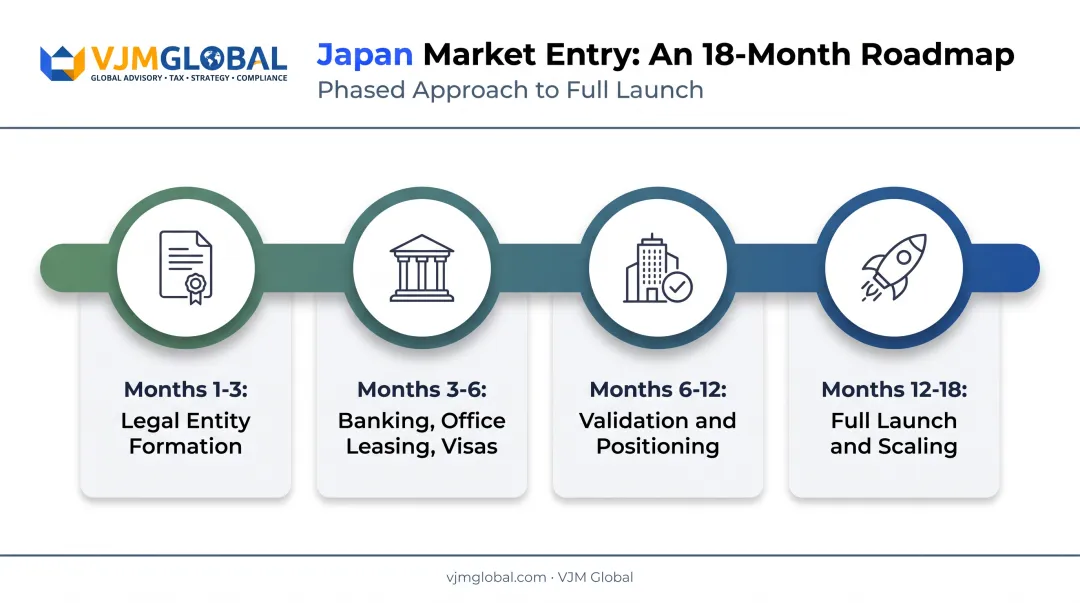 VJMGLOBAL
GLOBAL ADVISORY • TAX • STRATEGY • COMPLIANCE

Japan Market Entry: An 18-Month Roadmap
Phased Approach to Full Launch

Months 1-3:
Legal Entity Formation

Months 3-6:
Banking, Office Leasing, Visas

Months 6-12:
Validation and Positioning

Months 12-18:
Full Launch and Scaling

vjmglobal.com · VJM Global